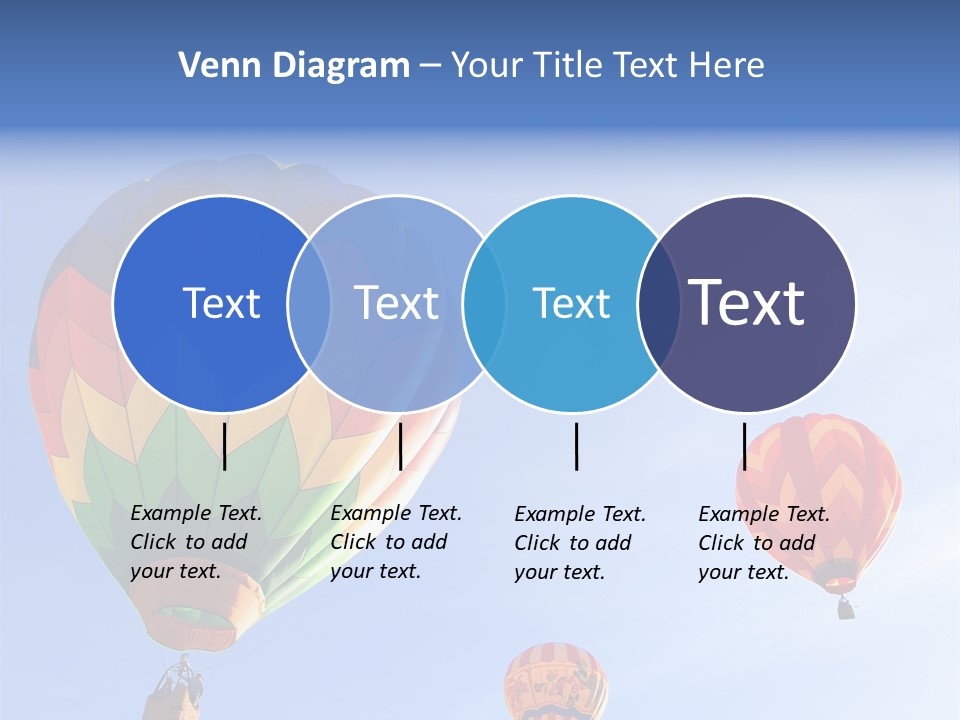 Venn Diagram – Your Title Text Here

Text

Text

Text

Text

Example Text. Click to add your text.

Example Text. Click to add your text.

Example Text. Click to add your text.

Example Text. Click to add your text.